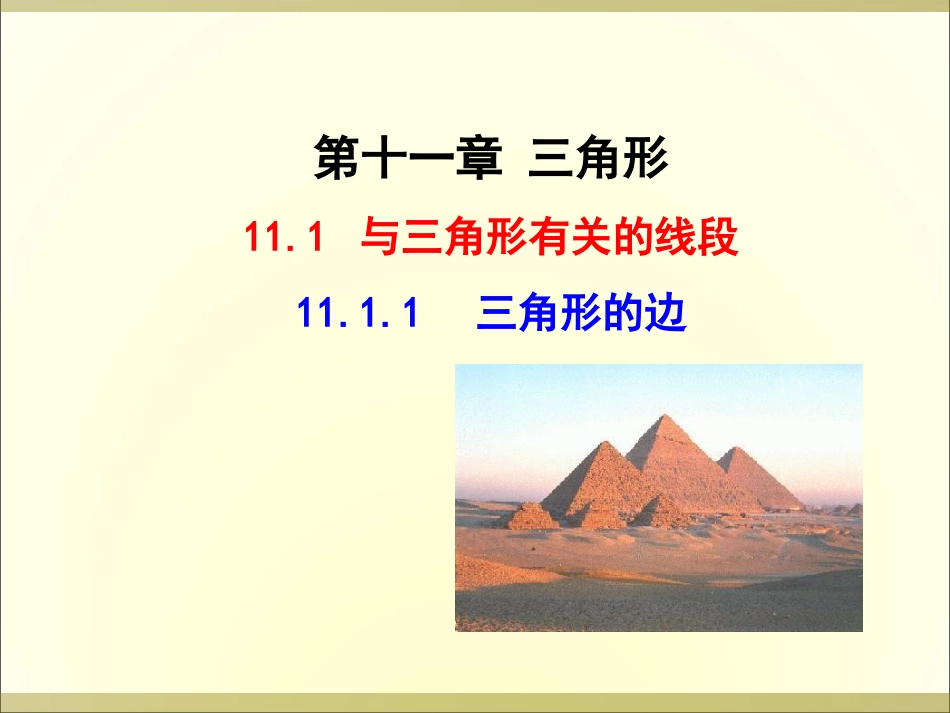 第十一章 三角形

11.1 与三角形有关的线段

11.1.1 三角形的边